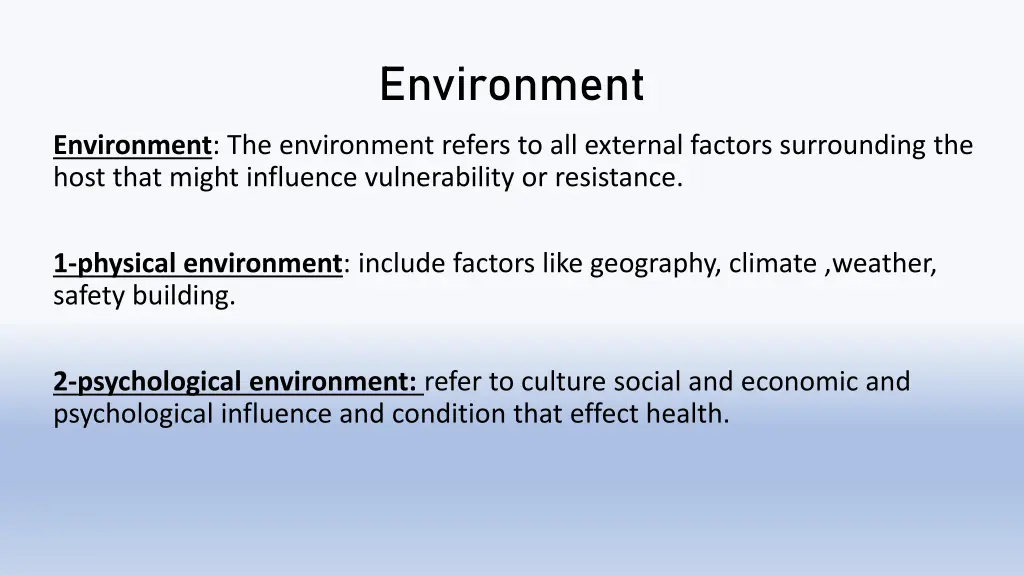 Environment

Environment: The environment refers to all external factors surrounding the host that might influence vulnerability or resistance.

1-physical environment: include factors like geography, climate ,weather, safety building.

2-psychological environment: refer to culture social and economic and psychological influence and condition that effect health.